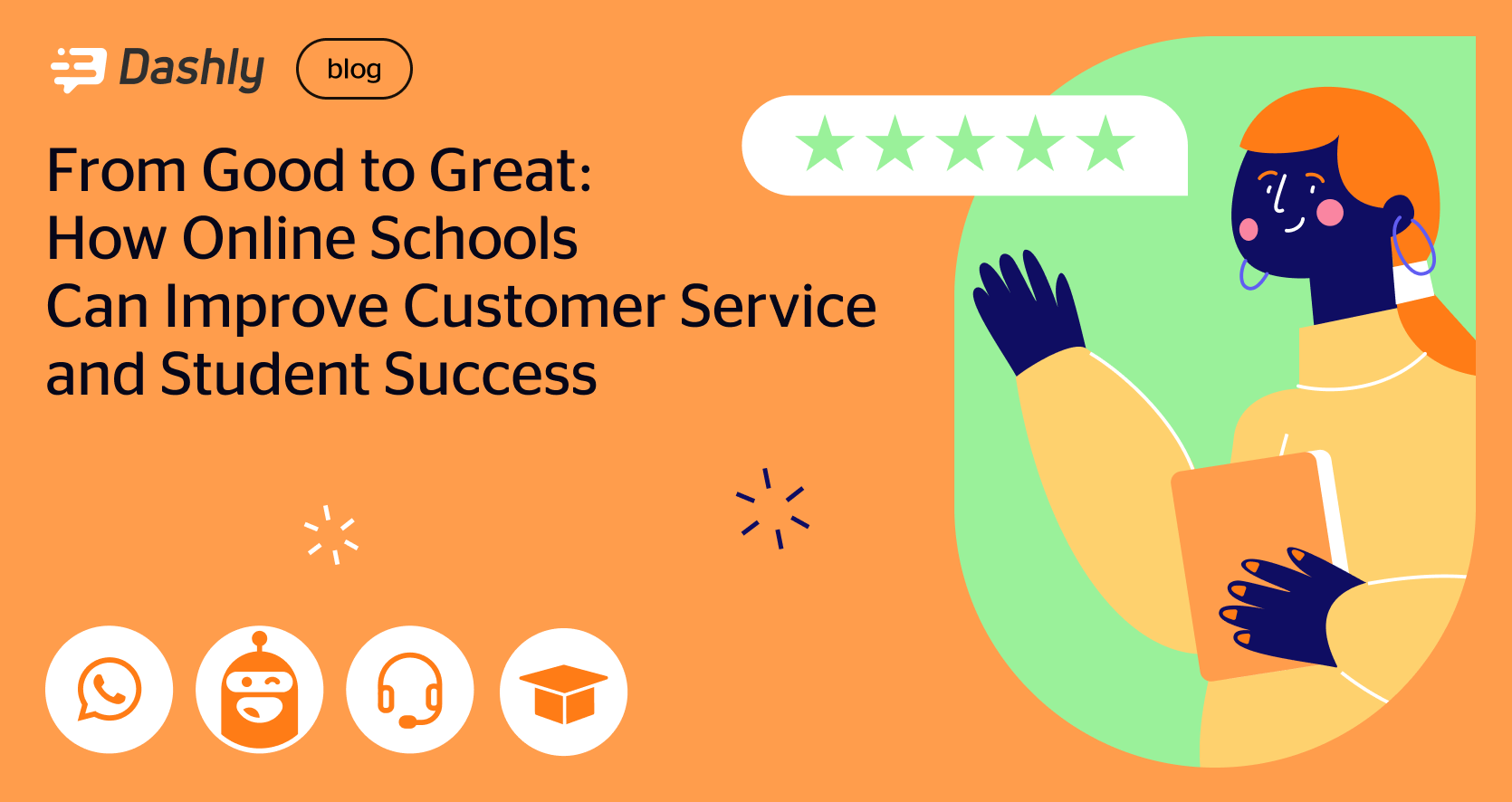 Dashly blog

From Good to Great: How Online Schools Can Improve Customer Service and Student Success